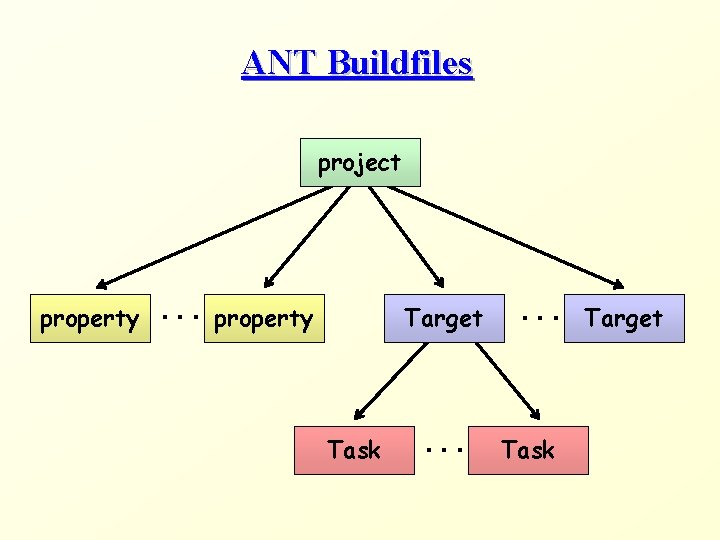 ANT Buildfiles

project

property . . . property

Target . . . Target

Task . . . Task